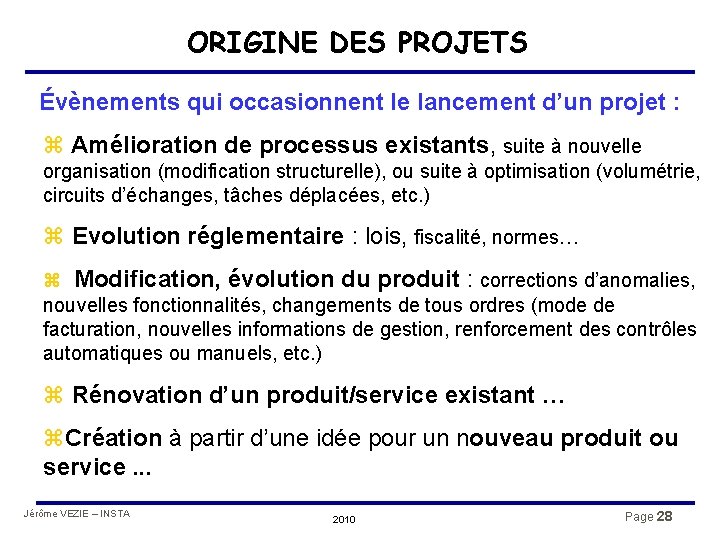 ORIGINE DES PROJETS

Évènements qui occasionnent le lancement d'un projet :

⌘ Amélioration de processus existants, suite à nouvelle organisation (modification structurelle), ou suite à optimisation (volumétrie, circuits d'échanges, tâches déplacées, etc.)

⌘ Evolution réglementaire : lois, fiscalité, normes…

⌘ Modification, évolution du produit : corrections d'anomalies, nouvelles fonctionnalités, changements de tous ordres (mode de facturation, nouvelles informations de gestion, renforcement des contrôles automatiques ou manuels, etc.)

⌘ Rénovation d'un produit/service existant …

⌘Création à partir d'une idée pour un nouveau produit ou service ...

Jérôme VEZIE – INSTA

2010

Page 28